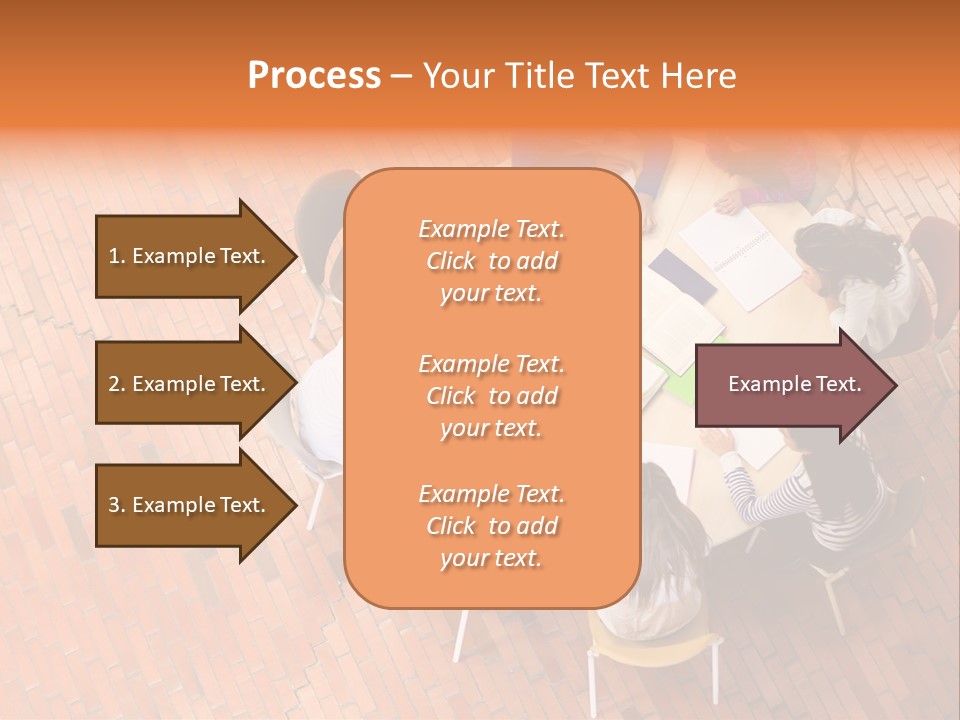 Process – Your Title Text Here

1. Example Text.

2. Example Text.

3. Example Text.

Example Text. Click to add your text.

Example Text. Click to add your text.

Example Text. Click to add your text.

Example Text.